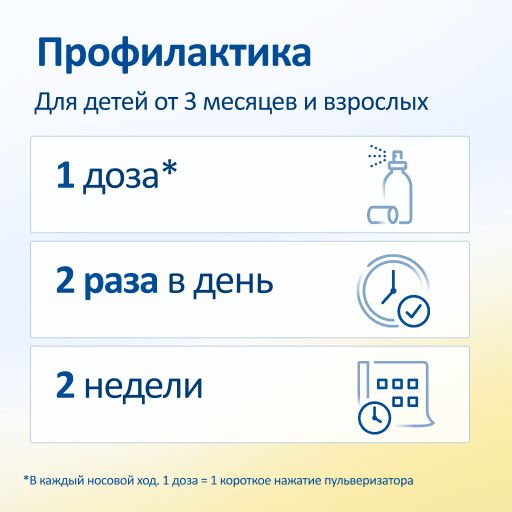 Профилактика

Для детей от 3 месяцев и взрослых

1 доза*

2 раза в день

2 недели

*В каждый носовой ход. 1 доза = 1 короткое нажатие пульверизатора